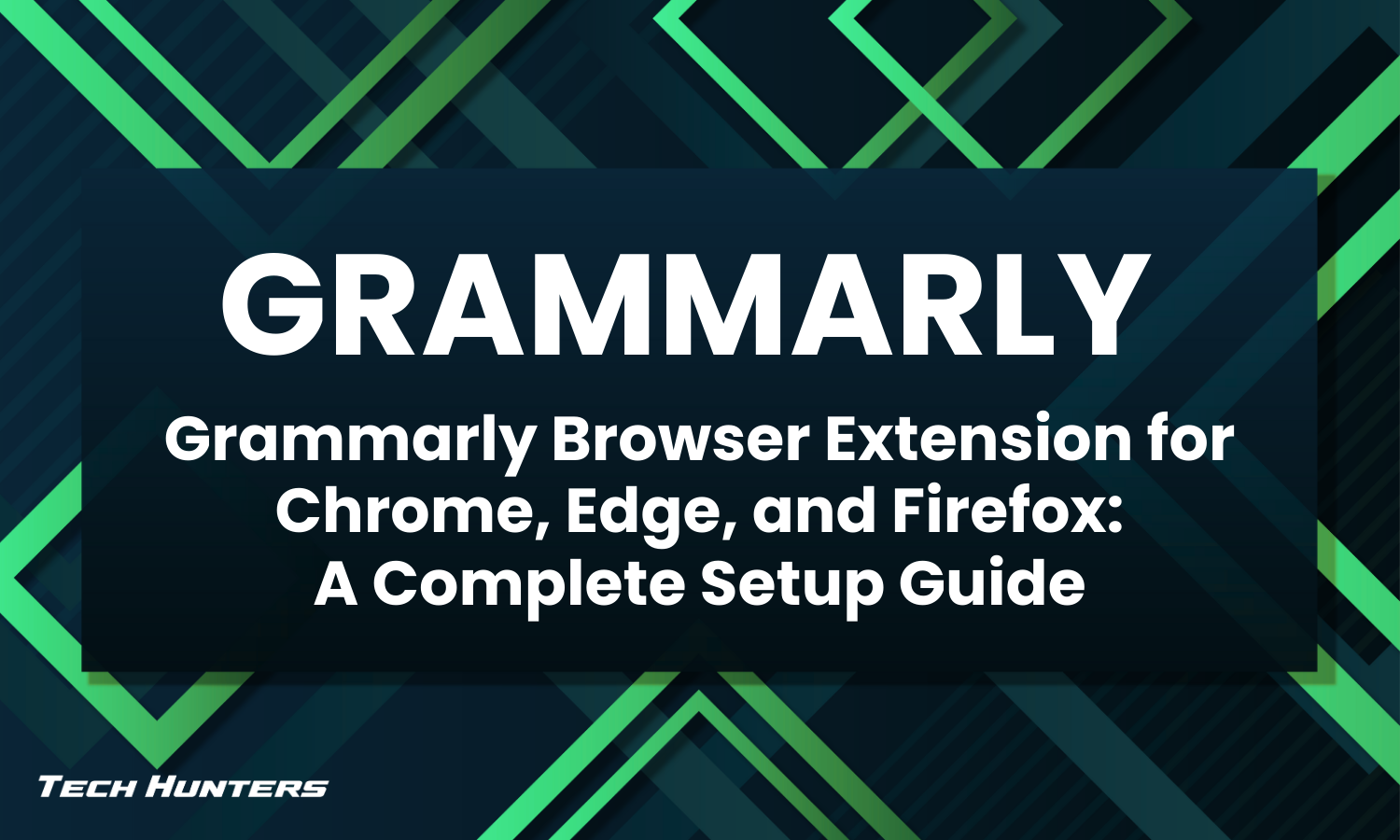 GRAMMARLY

Grammarly Browser Extension for Chrome, Edge, and Firefox: A Complete Setup Guide

TECH HUNTERS